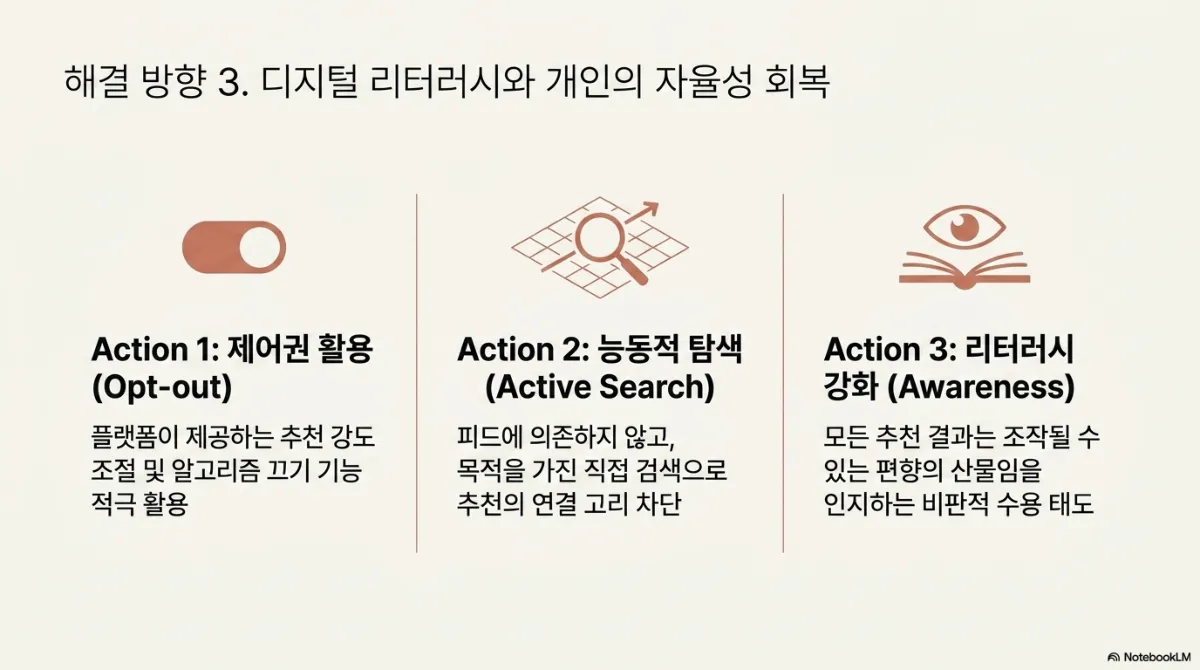 해결 방향 3. 디지털 리터러시와 개인의 자율성 회복

Action 1: 제어권 활용 (Opt-out)

플랫폼이 제공하는 추천 강도 조절 및 알고리즘 끄기 기능 적극 활용

Action 2: 능동적 탐색 (Active Search)

피드에 의존하지 않고, 목적을 가진 직접 검색으로 추천의 연결 고리 차단

Action 3: 리터러시 강화 (Awareness)

모든 추천 결과는 조작될 수 있는 편향의 산물임을 인지하는 비판적 수용 태도

NotebookLM